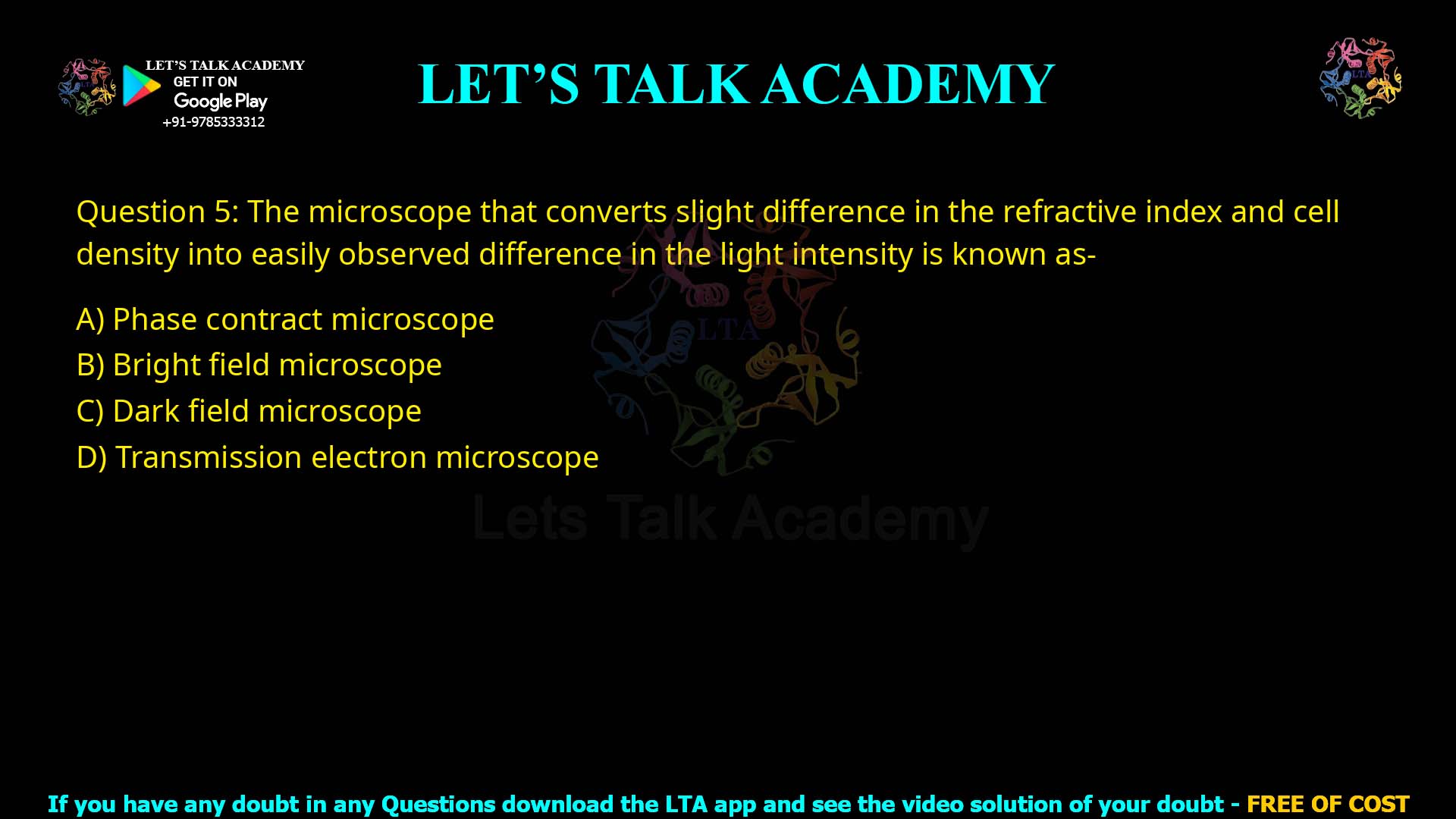 LET'S TALK ACADEMY
GET IT ON
Google Play
+91-9785333312

LET'S TALK ACADEMY

LTA

Question 5: The microscope that converts slight difference in the refractive index and cell density into easily observed difference in the light intensity is known as-

A) Phase contract microscope
B) Bright field microscope
C) Dark field microscope
D) Transmission electron microscope

LTA
Lets Talk Academy

If you have any doubt in any Questions download the LTA app and see the video solution of your doubt - FREE OF COST